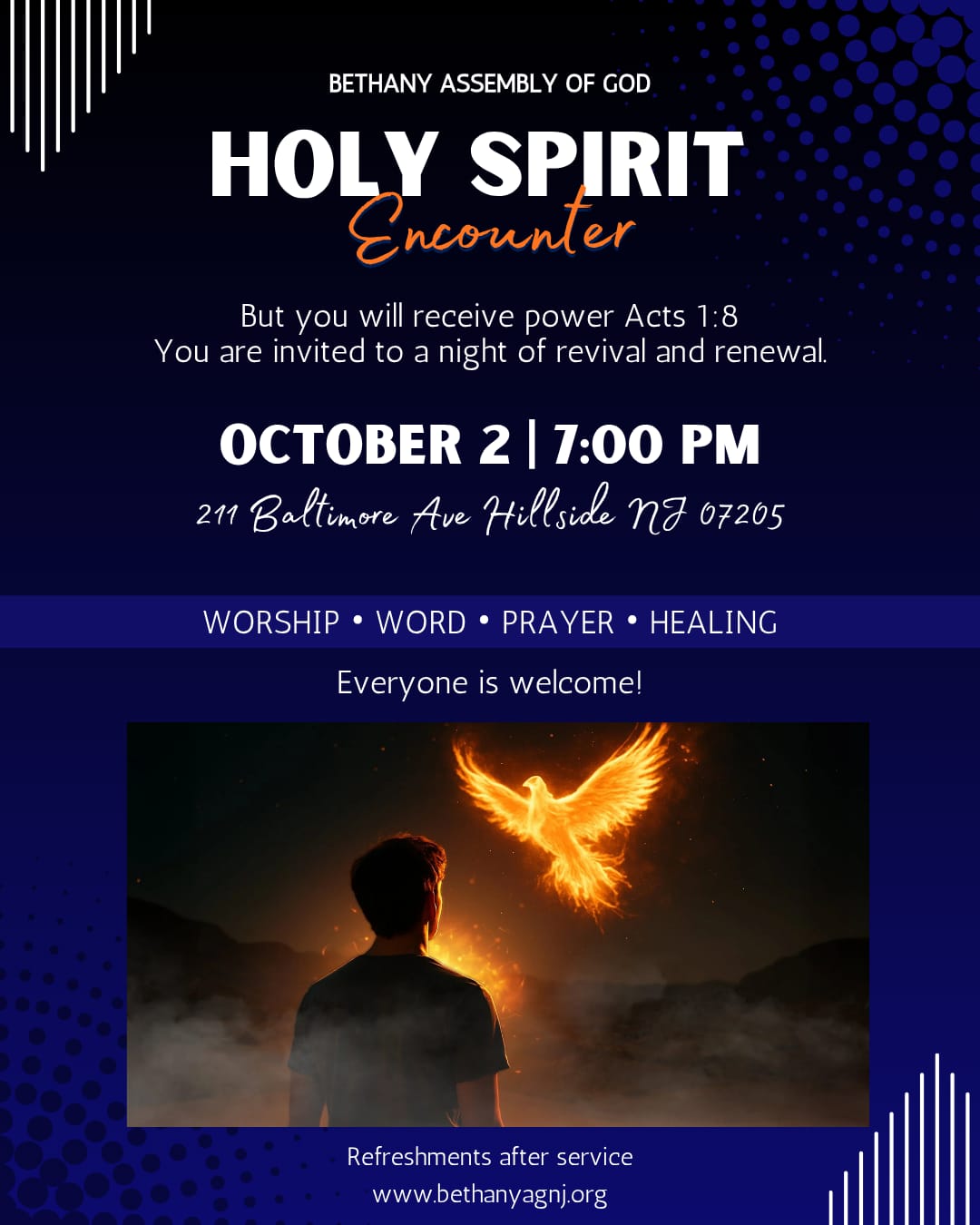 BETHANY ASSEMBLY OF GOD

HOLY SPIRIT
Encounter

But you will receive power Acts 1:8
You are invited to a night of revival and renewal.

OCTOBER 2 | 7:00 PM
211 Baltimore Ave Hillside NJ 07205

WORSHIP • WORD • PRAYER • HEALING

Everyone is welcome!

Refreshments after service
www.bethanyagnj.org